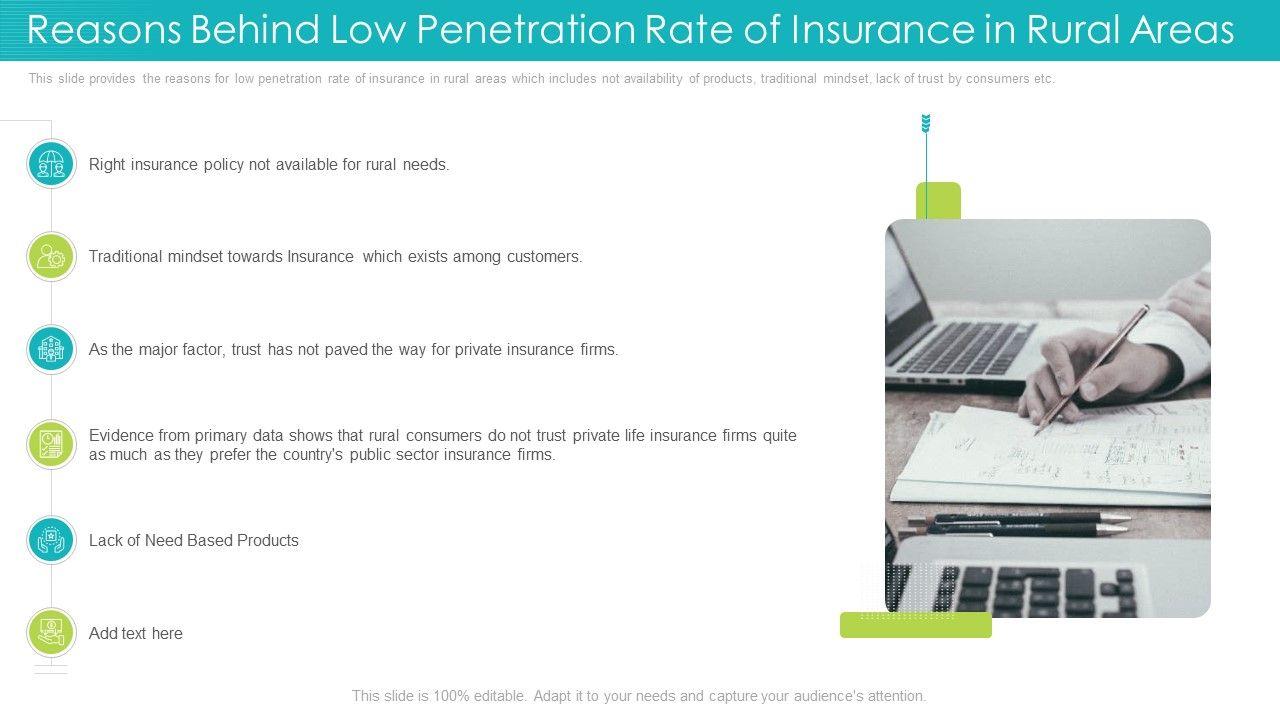 Reasons Behind Low Penetration Rate of Insurance in Rural Areas

This slide provides the reasons for low penetration rate of insurance in rural areas which includes not availability of products, traditional mindset, lack of trust by consumers etc.

Right insurance policy not available for rural needs.

Traditional mindset towards Insurance which exists among customers.

As the major factor, trust has not paved the way for private insurance firms.

Evidence from primary data shows that rural consumers do not trust private life insurance firms quite as much as they prefer the country's public sector insurance firms.

Lack of Need Based Products

Add text here

This slide is 100% editable. Adapt it to your needs and capture your audience's attention.